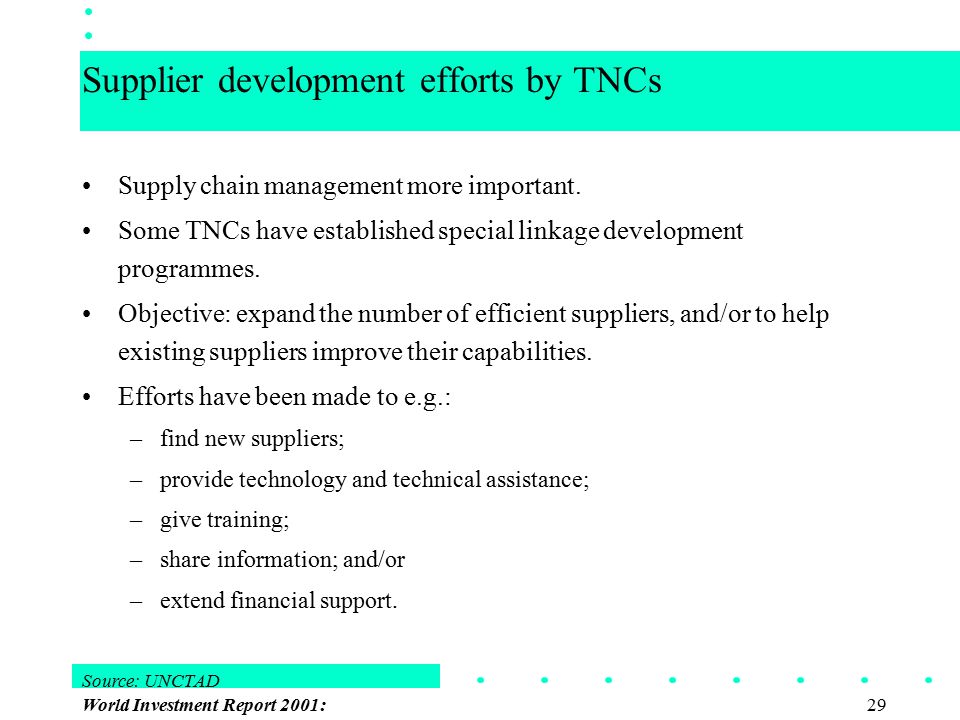 Supplier development efforts by TNCs

• Supply chain management more important.

• Some TNCs have established special linkage development programmes.

• Objective: expand the number of efficient suppliers, and/or to help existing suppliers improve their capabilities.

• Efforts have been made to e.g.:

– find new suppliers;

– provide technology and technical assistance;

– give training;

– share information; and/or

– extend financial support.

Source: UNCTAD

World Investment Report 2001:

29